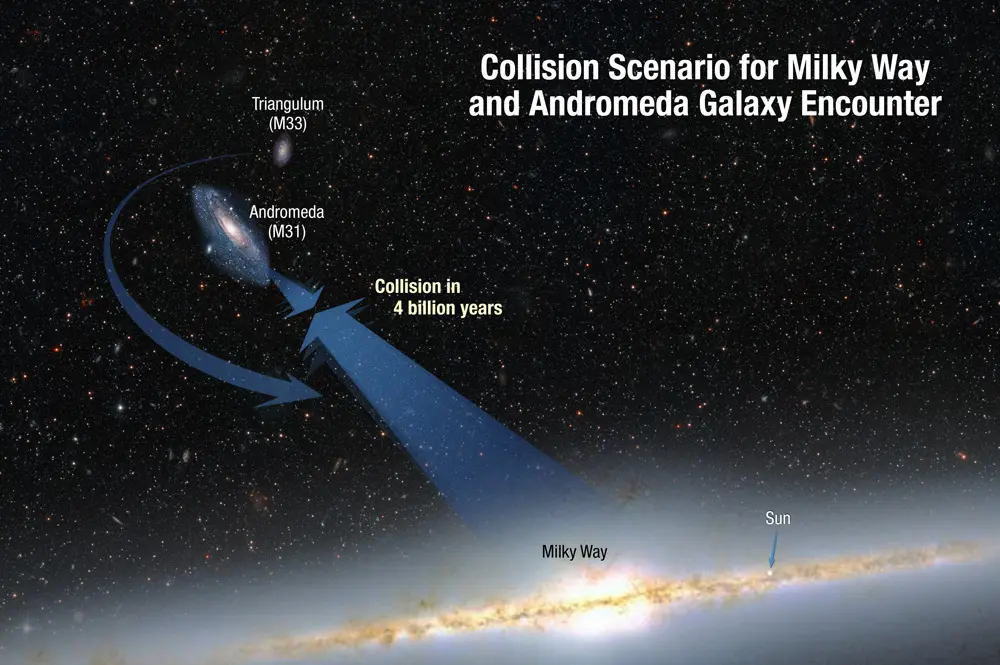 Collision Scenario for Milky Way and Andromeda Galaxy Encounter

Triangulum (M33)

Andromeda (M31)

Collision in 4 billion years

Milky Way

Sun